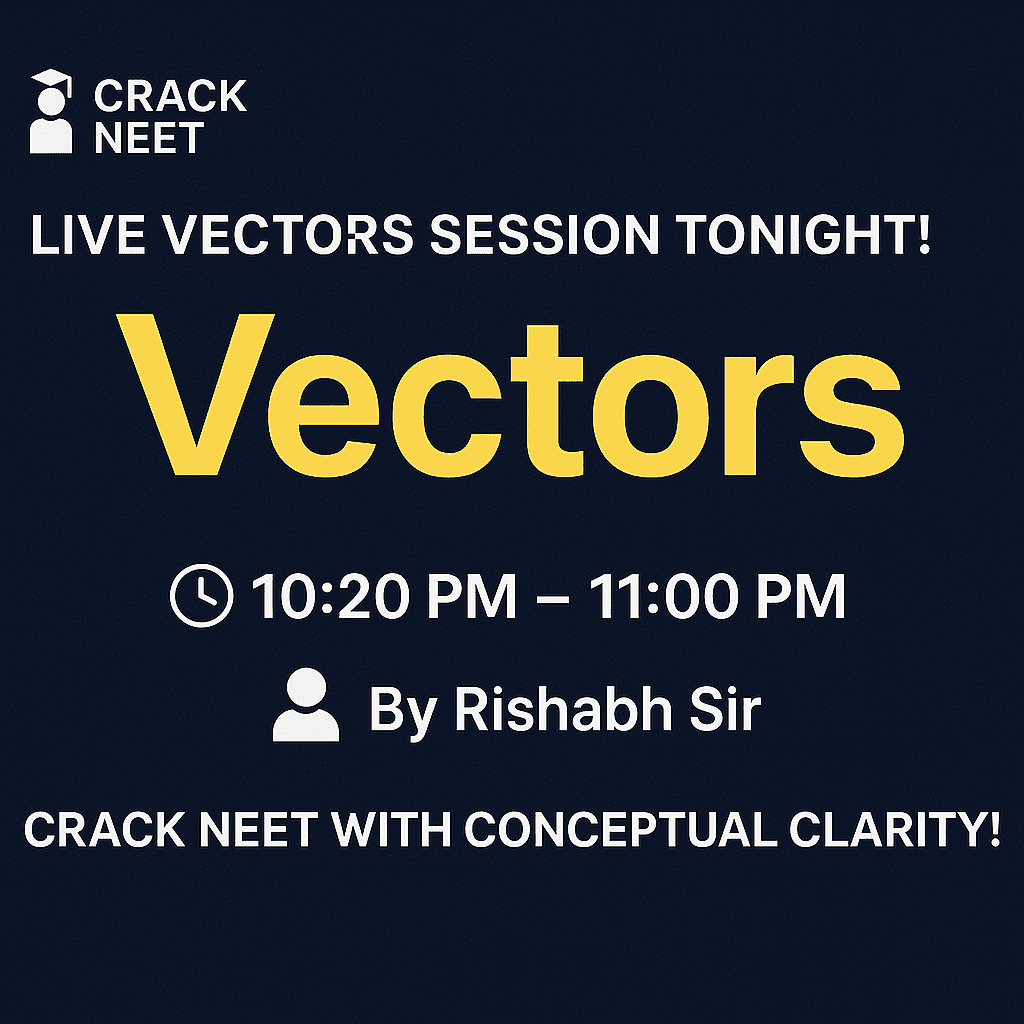 CRACK NEET

LIVE VECTORS SESSION TONIGHT!

Vectors

10:20 PM – 11:00 PM

By Rishabh Sir

CRACK NEET WITH CONCEPTUAL CLARITY!